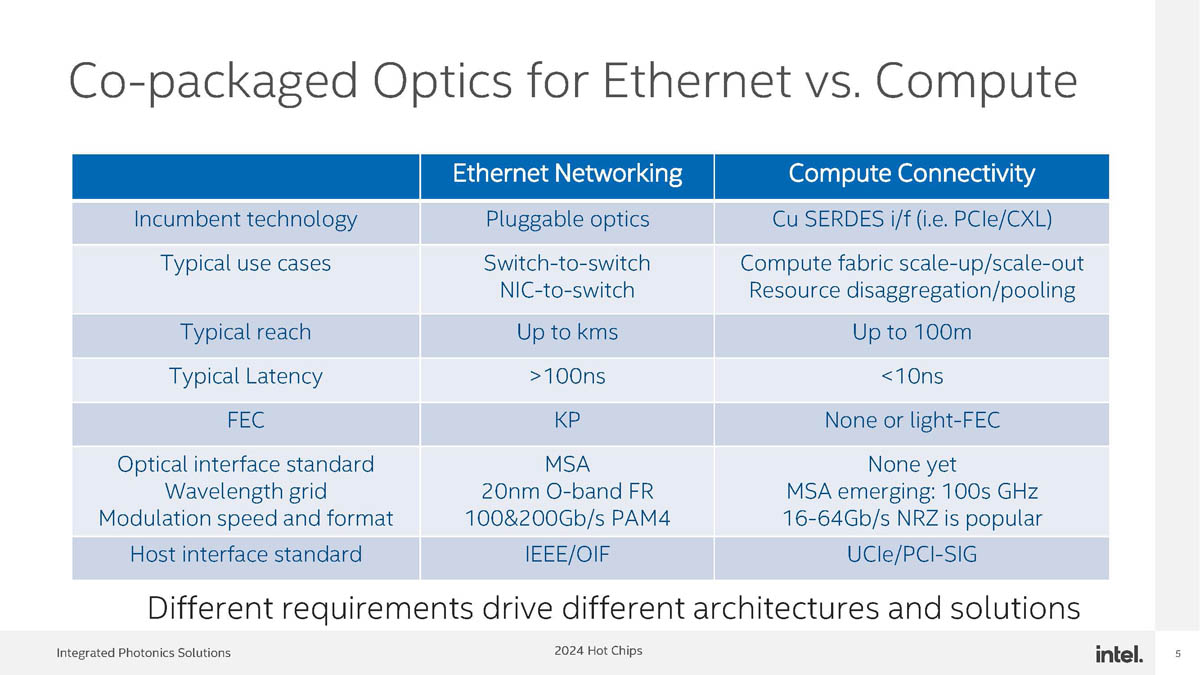 Co-packaged Optics for Ethernet vs. Compute

| | Ethernet Networking | Compute Connectivity |
|---|---|---|
| Incumbent technology | Pluggable optics | Cu SERDES i/f (i.e. PCIe/CXL) |
| Typical use cases | Switch-to-switch NIC-to-switch | Compute fabric scale-up/scale-out Resource disaggregation/pooling |
| Typical reach | Up to kms | Up to 100m |
| Typical Latency | >100ns | <10ns |
| FEC | KP | None or light-FEC |
| Optical interface standard Wavelength grid Modulation speed and format | MSA 20nm O-band FR 100&200Gb/s PAM4 | None yet MSA emerging: 100s GHz 16-64Gb/s NRZ is popular |
| Host interface standard | IEEE/OIF | UCIe/PCI-SIG |

Different requirements drive different architectures and solutions

Integrated Photonics Solutions

2024 Hot Chips

intel.

5